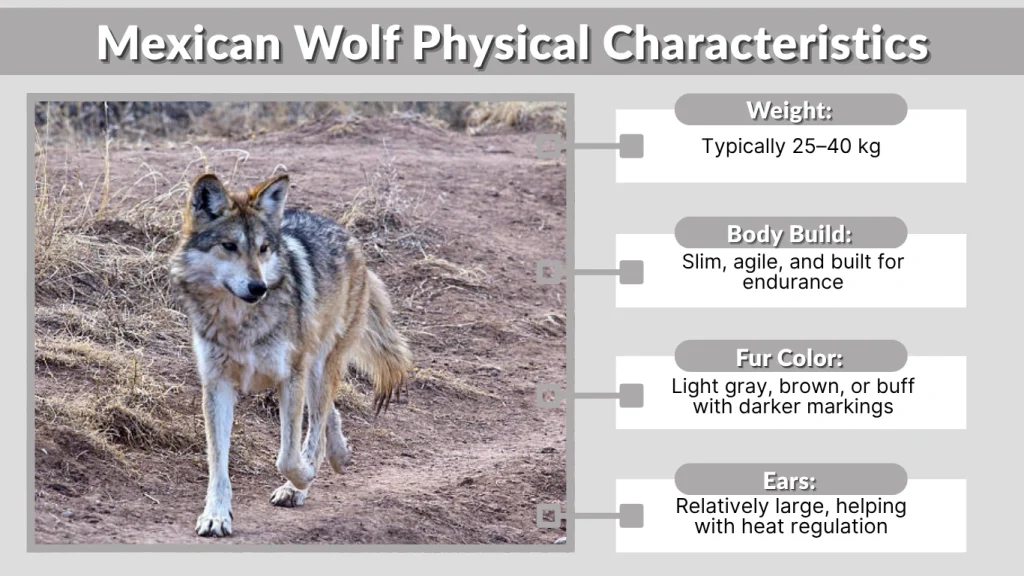 Mexican Wolf Physical Characteristics

Weight:
Typically 25–40 kg

Body Build:
Slim, agile, and built for endurance

Fur Color:
Light gray, brown, or buff with darker markings

Ears:
Relatively large, helping with heat regulation